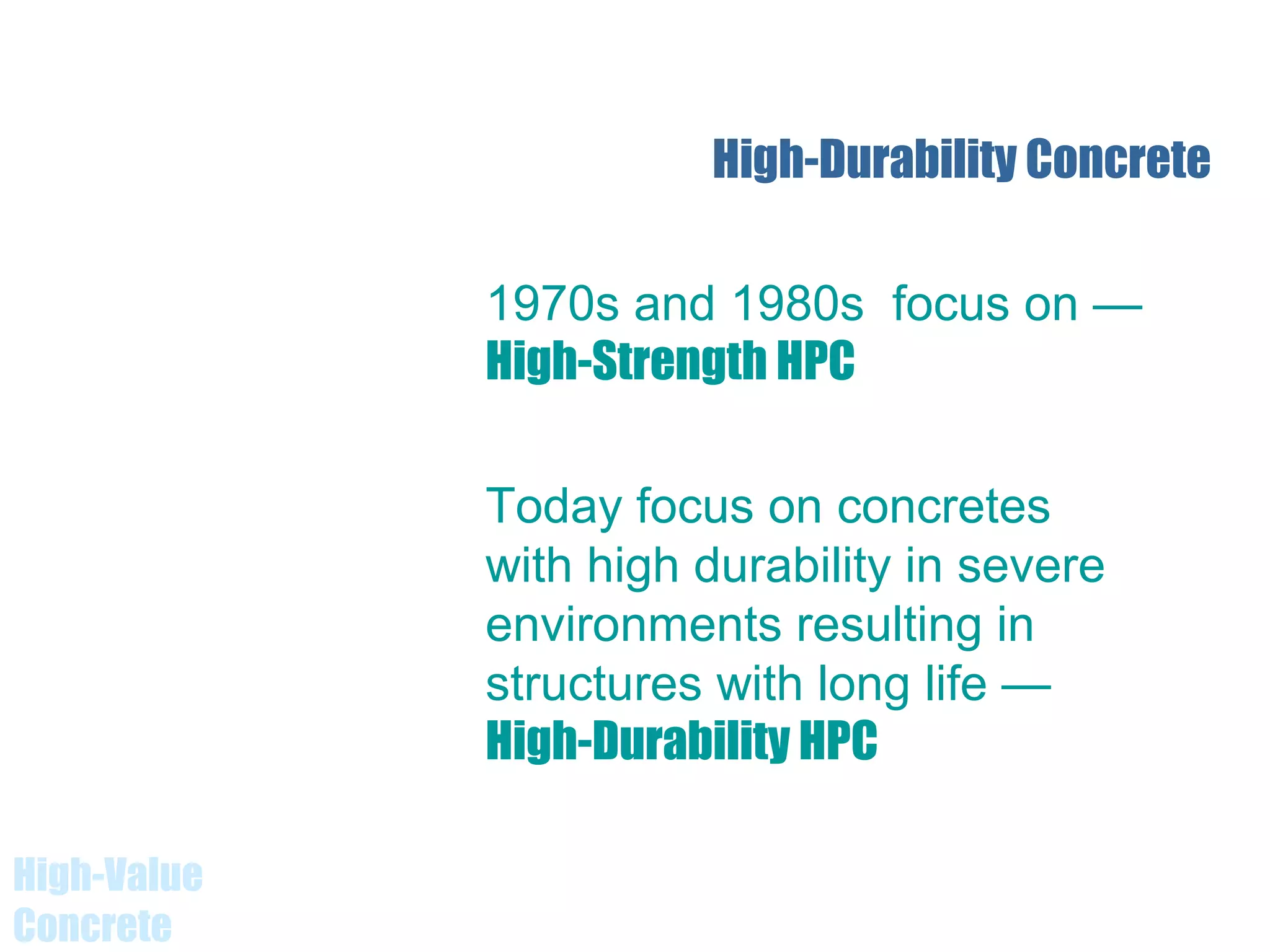 High-Durability Concrete

1970s and 1980s focus on — High-Strength HPC

Today focus on concretes with high durability in severe environments resulting in structures with long life — High-Durability HPC

High-Value Concrete